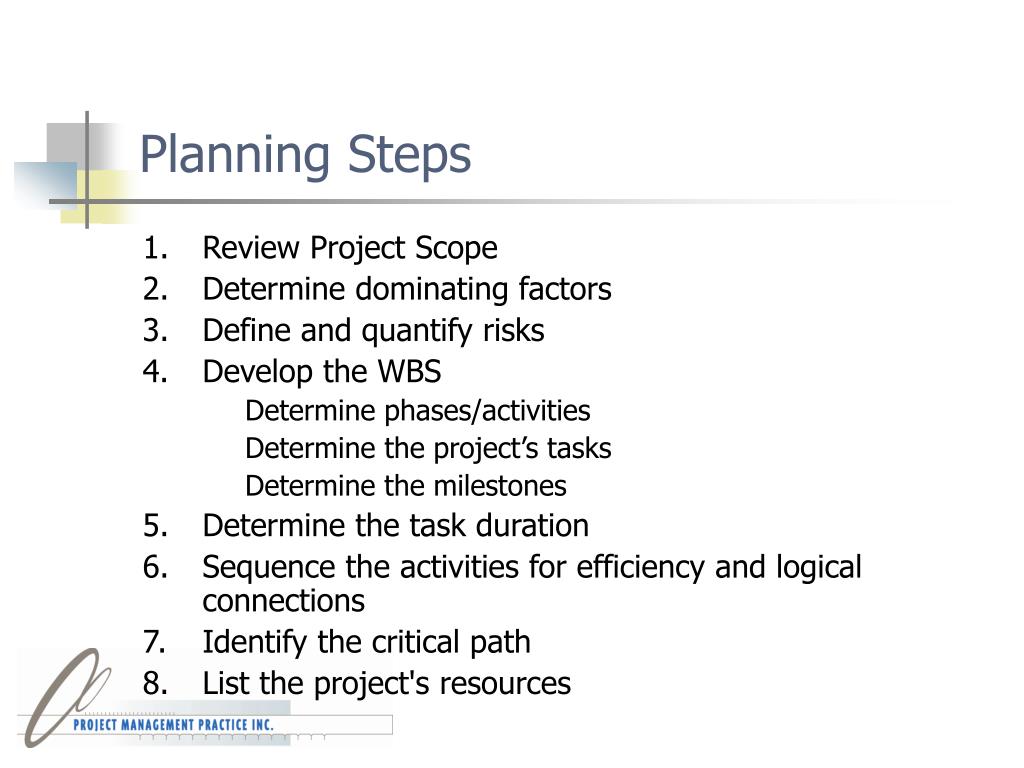 Planning Steps

1. Review Project Scope
2. Determine dominating factors
3. Define and quantify risks
4. Develop the WBS
Determine phases/activities
Determine the project’s tasks
Determine the milestones
5. Determine the task duration
6. Sequence the activities for efficiency and logical connections
7. Identify the critical path
8. List the project's resources

PROJECT MANAGEMENT PRACTICE INC.